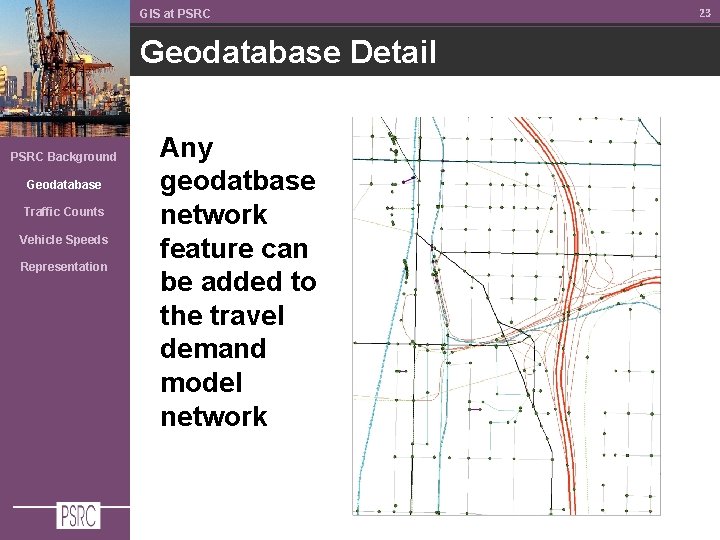 GIS at PSRC

23

Geodatabase Detail

PSRC Background

Geodatabase

Traffic Counts

Vehicle Speeds

Representation

PSRC

Any geodatbase network feature can be added to the travel demand model network